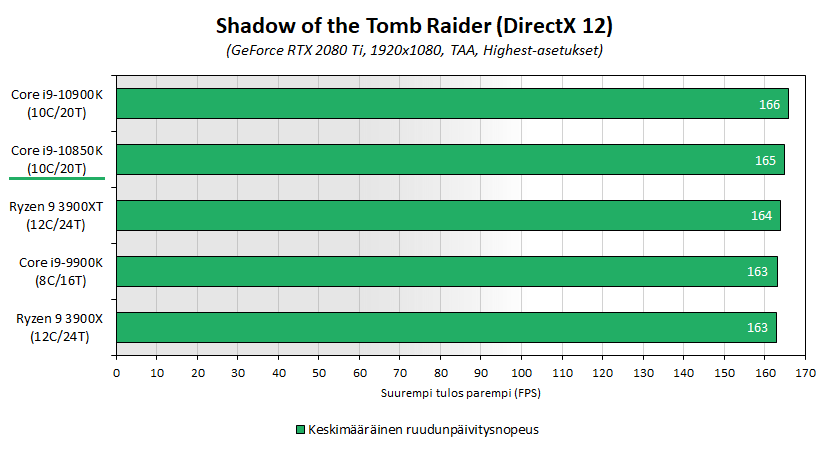 Shadow of the Tomb Raider (DirectX 12)
(GeForce RTX 2080 Ti, 1920x1080, TAA, Highest-asetukset)

Core i9-10900K (10C/20T) 166
Core i9-10850K (10C/20T) 165
Ryzen 9 3900XT (12C/24T) 164
Core i9-9900K (8C/16T) 163
Ryzen 9 3900X (12C/24T) 163

0 10 20 30 40 50 60 70 80 90 100 110 120 130 140 150 160 170
Suurempi tulos parempi (FPS)

Keskimääräinen ruudunpäivitysnopeus